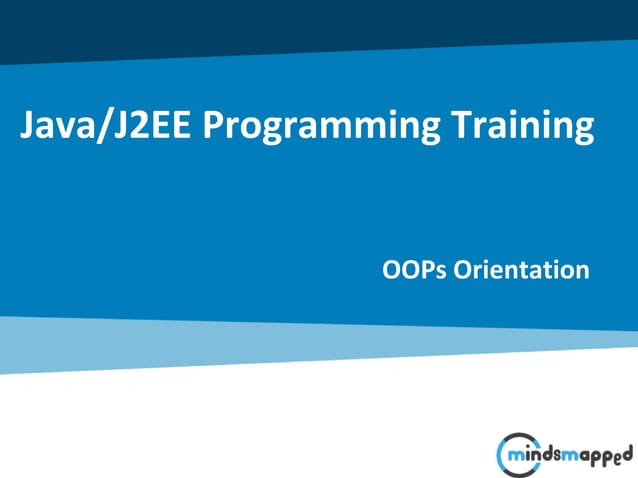 Java/J2EE Programming Training

OOPs Orientation

mindsmapped